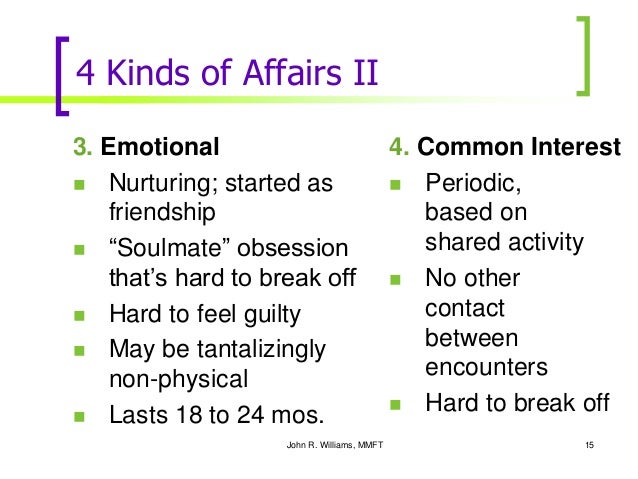 4 Kinds of Affairs II

3. Emotional

- Nurturing; started as friendship
- “Soulmate” obsession that’s hard to break off
- Hard to feel guilty
- May be tantalizingly non-physical
- Lasts 18 to 24 mos.

4. Common Interest

- Periodic, based on shared activity
- No other contact between encounters
- Hard to break off

John R. Williams, MMFT

15